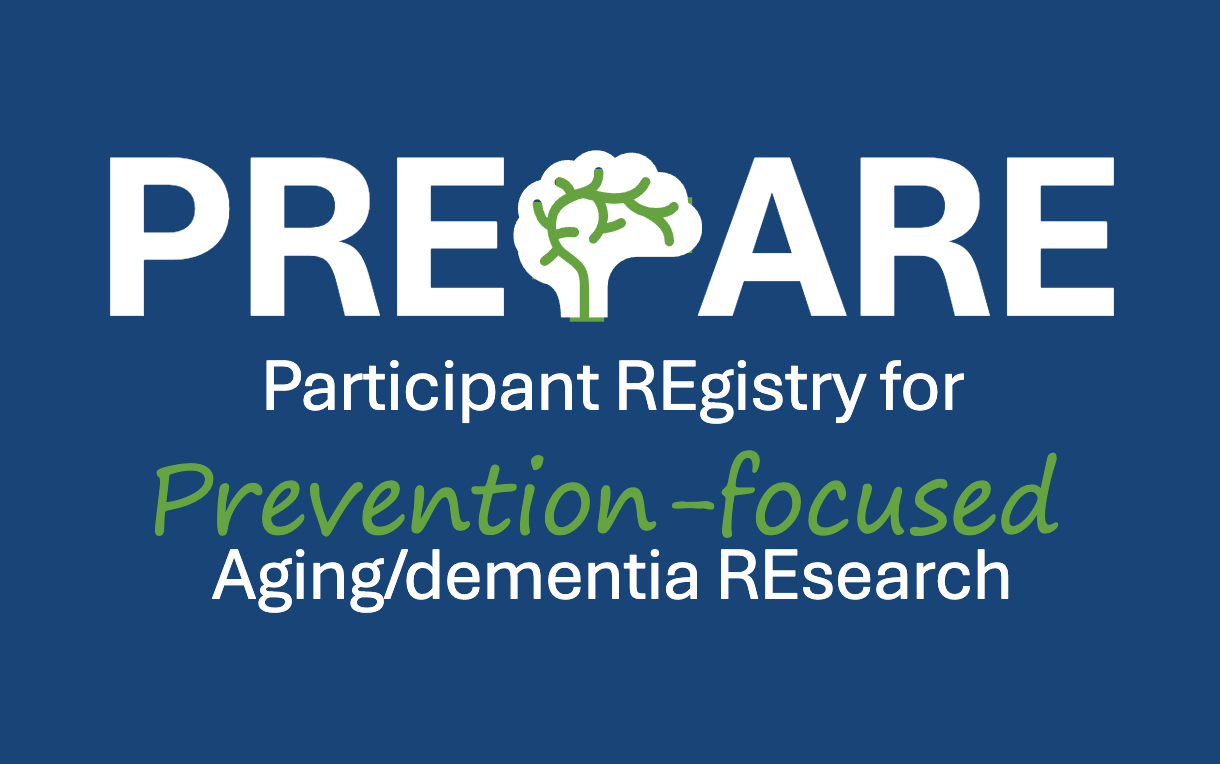 PREPARE

Participant REgistry for

Prevention-focused

Aging/dementia REsearch